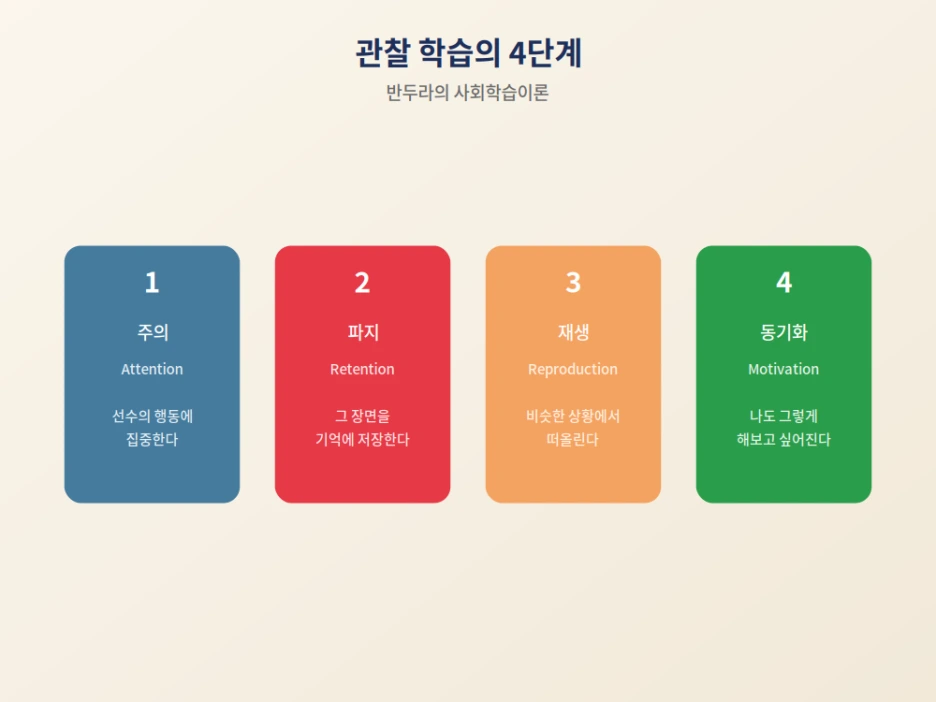 관찰 학습의 4단계

반두라의 사회학습이론

1

주의

Attention

선수의 행동에 집중한다

2

파지

Retention

그 장면을 기억에 저장한다

3

재생

Reproduction

비슷한 상황에서 떠올린다

4

동기화

Motivation

나도 그렇게 해보고 싶어진다